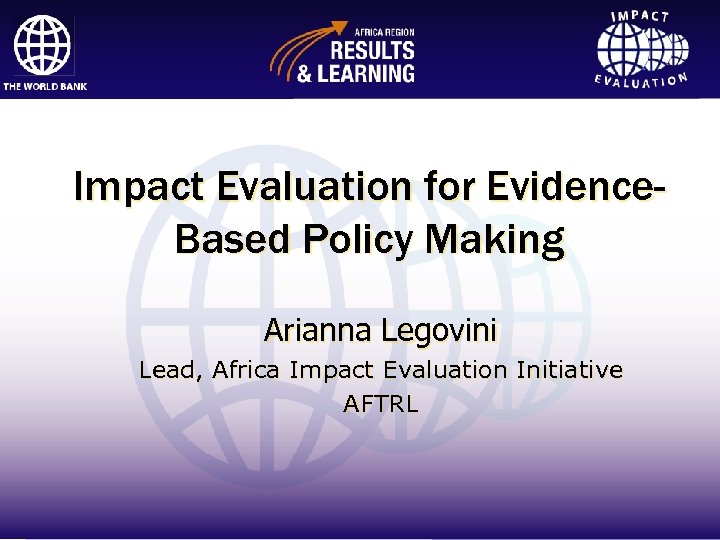 THE WORLD BANK

AFRICA REGION
RESULTS
& LEARNING

IMPACT
EVALUATION

Impact Evaluation for Evidence-Based Policy Making

Arianna Legovini

Lead, Africa Impact Evaluation Initiative

AFTRL